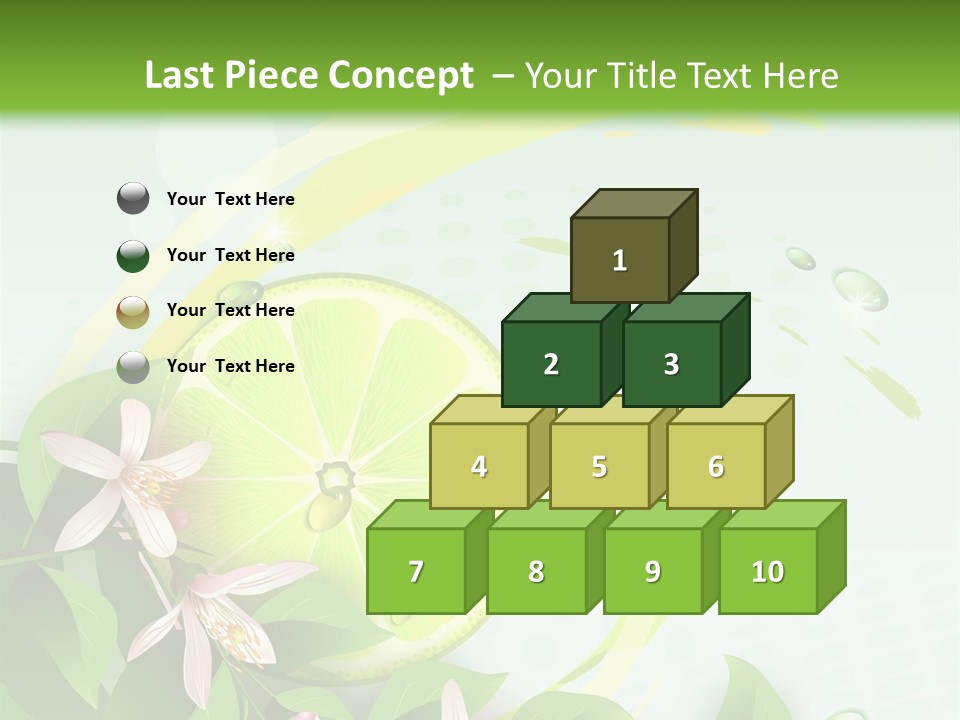 Last Piece Concept – Your Title Text Here

Your Text Here

Your Text Here

Your Text Here

Your Text Here

1

2

3

4

5

6

7

8

9

10